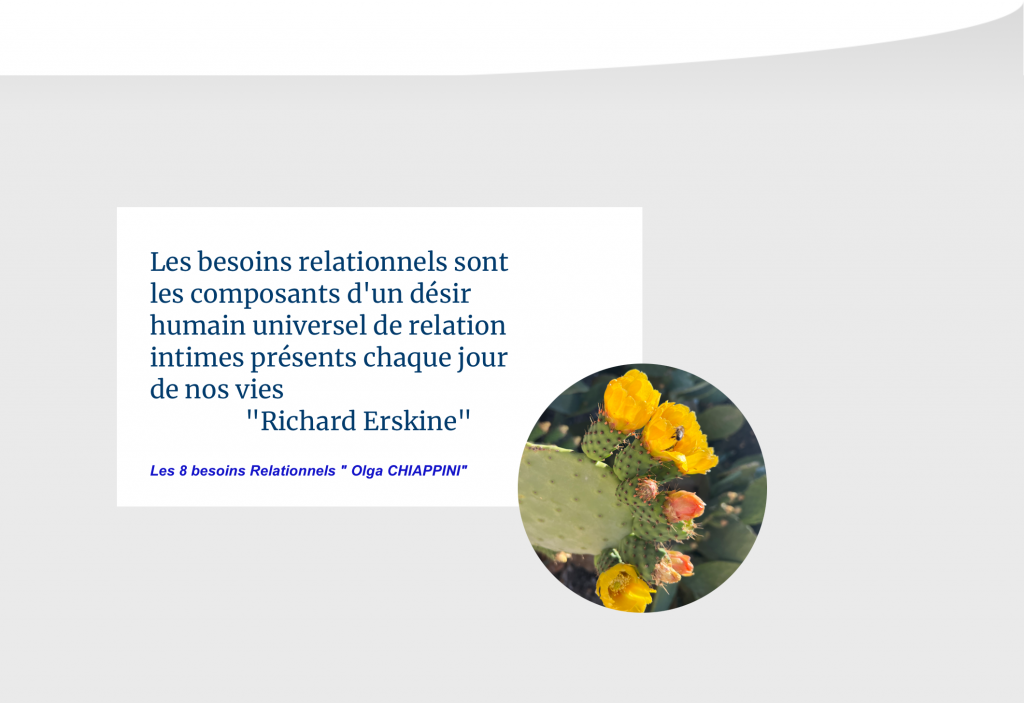 Les besoins relationnels sont les composants d'un désir humain universel de relation intimes présents chaque jour de nos vies
"Richard Erskine"

Les 8 besoins Relationnels " Olga CHIAPPINI"